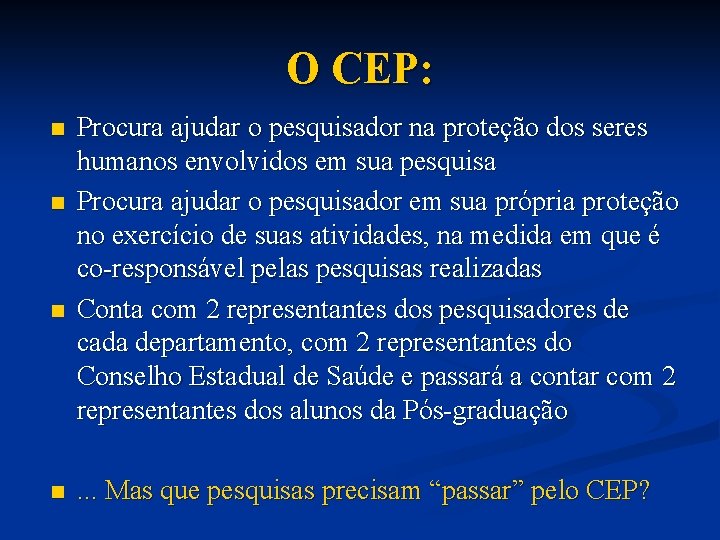 O CEP:

- Procura ajudar o pesquisador na proteção dos seres humanos envolvidos em sua pesquisa
- Procura ajudar o pesquisador em sua própria proteção no exercício de suas atividades, na medida em que é co-responsável pelas pesquisas realizadas
- Conta com 2 representantes dos pesquisadores de cada departamento, com 2 representantes do Conselho Estadual de Saúde e passará a contar com 2 representantes dos alunos da Pós-graduação

- ... Mas que pesquisas precisam “passar” pelo CEP?